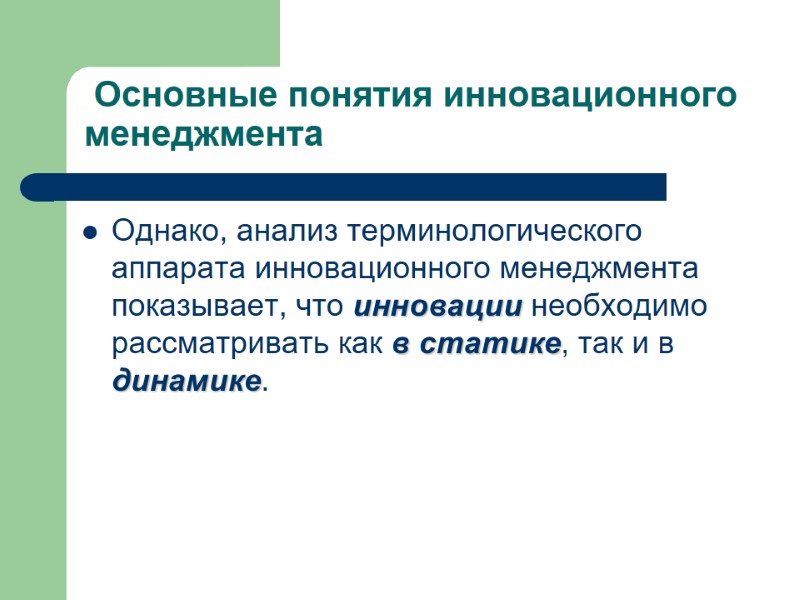 Основные понятия инновационного менеджмента

Однако, анализ терминологического аппарата инновационного менеджмента показывает, что инновации необходимо рассматривать как в статике, так и в динамике.